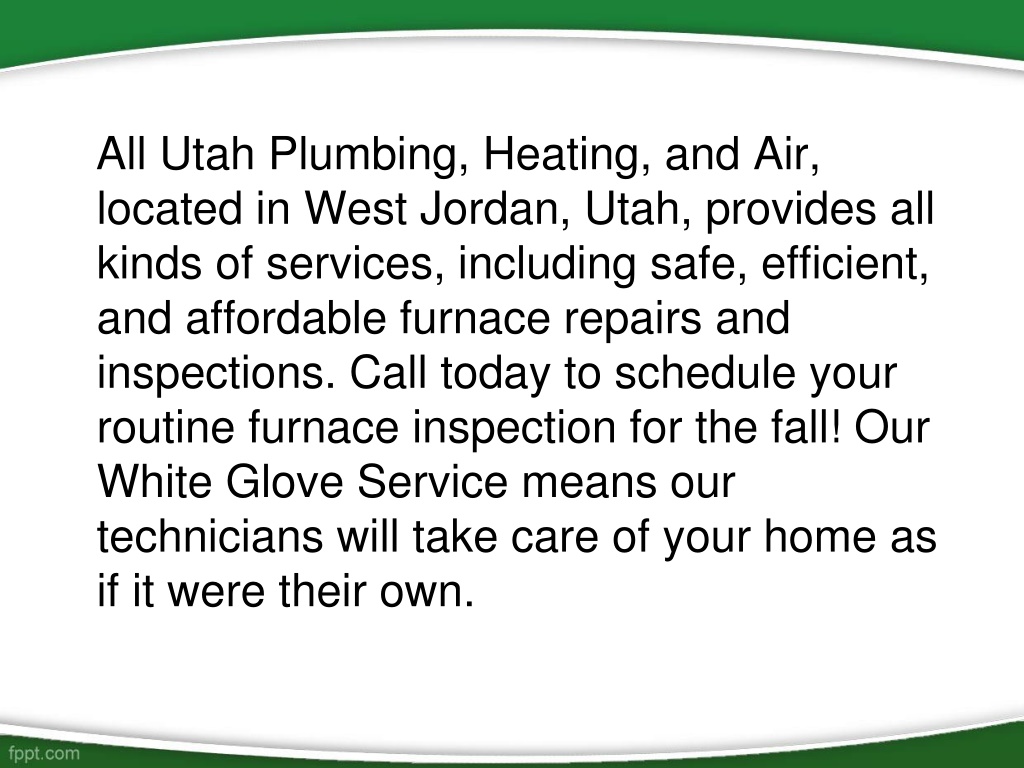 All Utah Plumbing, Heating, and Air, located in West Jordan, Utah, provides all kinds of services, including safe, efficient, and affordable furnace repairs and inspections. Call today to schedule your routine furnace inspection for the fall! Our White Glove Service means our technicians will take care of your home as if it were their own.

fppt.com